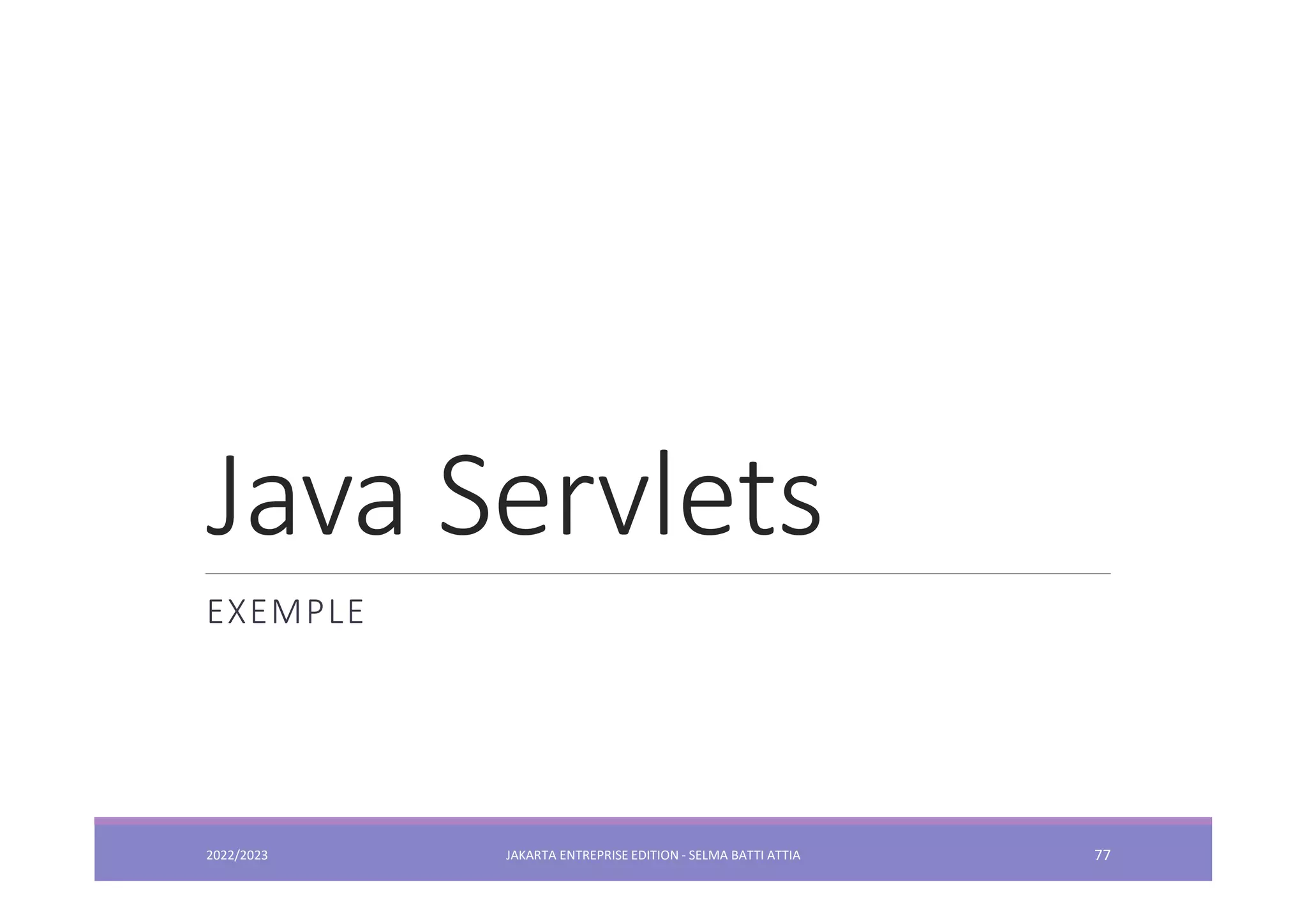 Java Servlets

EXEMPLE

2022/2023

JAKARTA ENTREPRISE EDITION - SELMA BATTI ATTIA

77